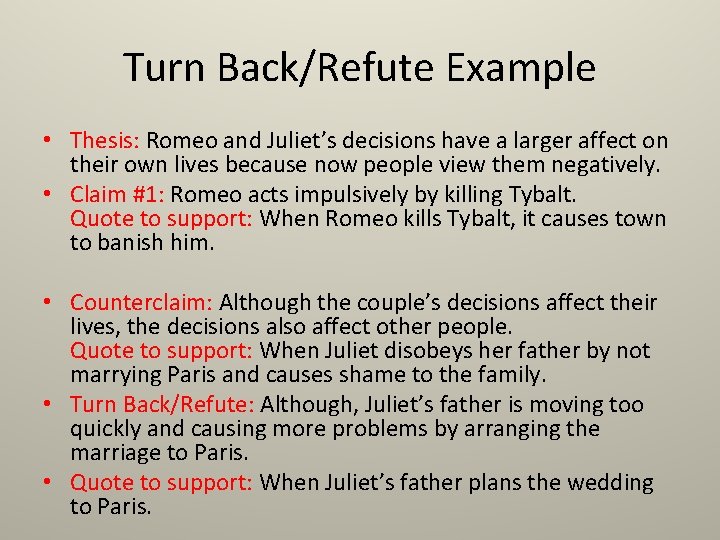 Turn Back/Refute Example

• Thesis: Romeo and Juliet's decisions have a larger affect on their own lives because now people view them negatively.
• Claim #1: Romeo acts impulsively by killing Tybalt.
Quote to support: When Romeo kills Tybalt, it causes town to banish him.

• Counterclaim: Although the couple's decisions affect their lives, the decisions also affect other people.
Quote to support: When Juliet disobeys her father by not marrying Paris and causes shame to the family.
• Turn Back/Refute: Although, Juliet's father is moving too quickly and causing more problems by arranging the marriage to Paris.
• Quote to support: When Juliet's father plans the wedding to Paris.